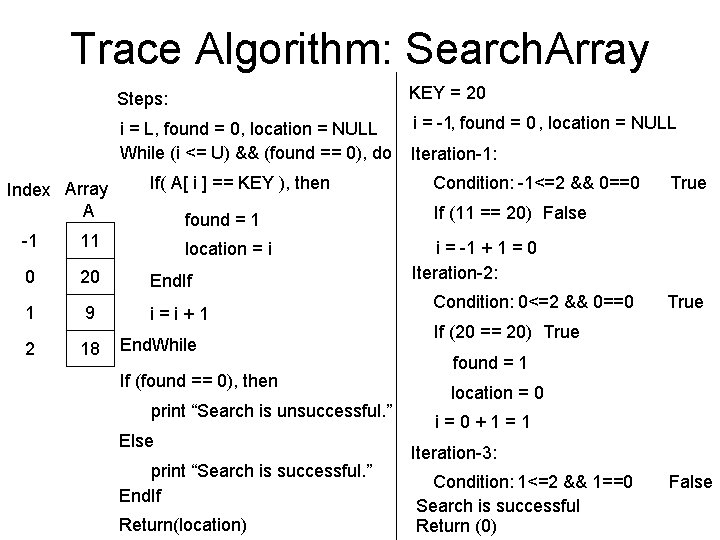 Trace Algorithm: SearchArray

| Index | Array A |
|---|---|
| -1 | 11 |
| 0 | 20 |
| 1 | 9 |
| 2 | 18 |

Steps:
i = L, found = 0, location = NULL
While (i <= U) && (found == 0), do
If( A[ i ] == KEY ), then
found = 1
location = i
EndIf
i = i + 1
EndWhile
If (found == 0), then
print “Search is unsuccessful.”
Else
print “Search is successful.”
EndIf
Return(location)

KEY = 20
i = -1, found = 0 , location = NULL
Iteration-1:
Condition: -1<=2 && 0==0 True
If (11 == 20) False
i = -1 + 1 = 0
Iteration-2:
Condition: 0<=2 && 0==0 True
If (20 == 20) True
found = 1
location = 0
i = 0 + 1 = 1
Iteration-3:
Condition: 1<=2 && 1==0 False
Search is successful
Return (0)